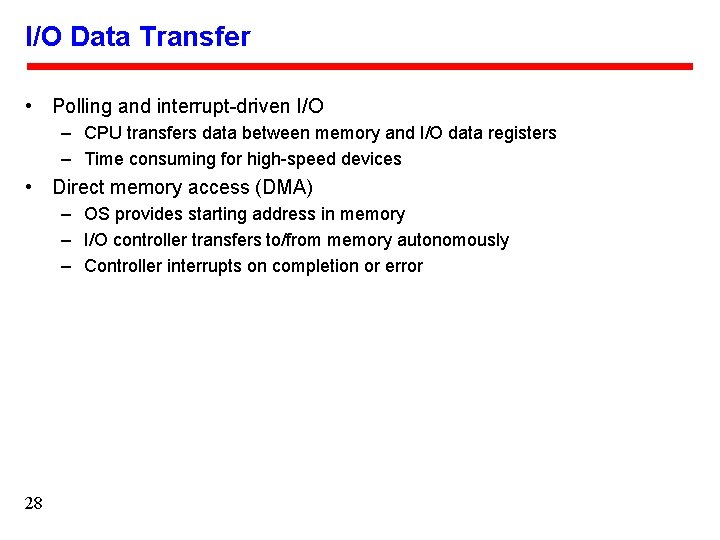 I/O Data Transfer

• Polling and interrupt-driven I/O
 – CPU transfers data between memory and I/O data registers
 – Time consuming for high-speed devices
• Direct memory access (DMA)
 – OS provides starting address in memory
 – I/O controller transfers to/from memory autonomously
 – Controller interrupts on completion or error

28